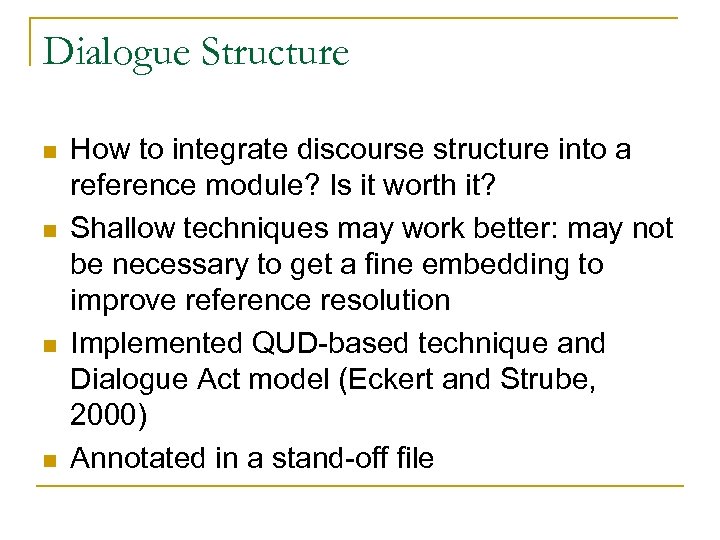 Dialogue Structure

How to integrate discourse structure into a reference module? Is it worth it?

Shallow techniques may work better: may not be necessary to get a fine embedding to improve reference resolution

Implemented QUD-based technique and Dialogue Act model (Eckert and Strube, 2000)

Annotated in a stand-off file